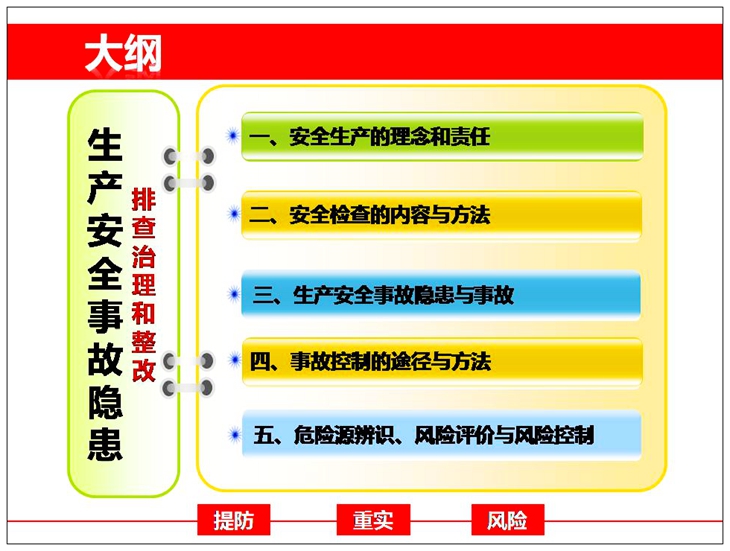 大纲

生产安全事故隐患

排查治理和整改

一、安全生产的理念和责任

二、安全检查的内容与方法

三、生产安全事故隐患与事故

四、事故控制的途径与方法

五、危险源辨识、风险评价与风险控制

提防

重实

风险